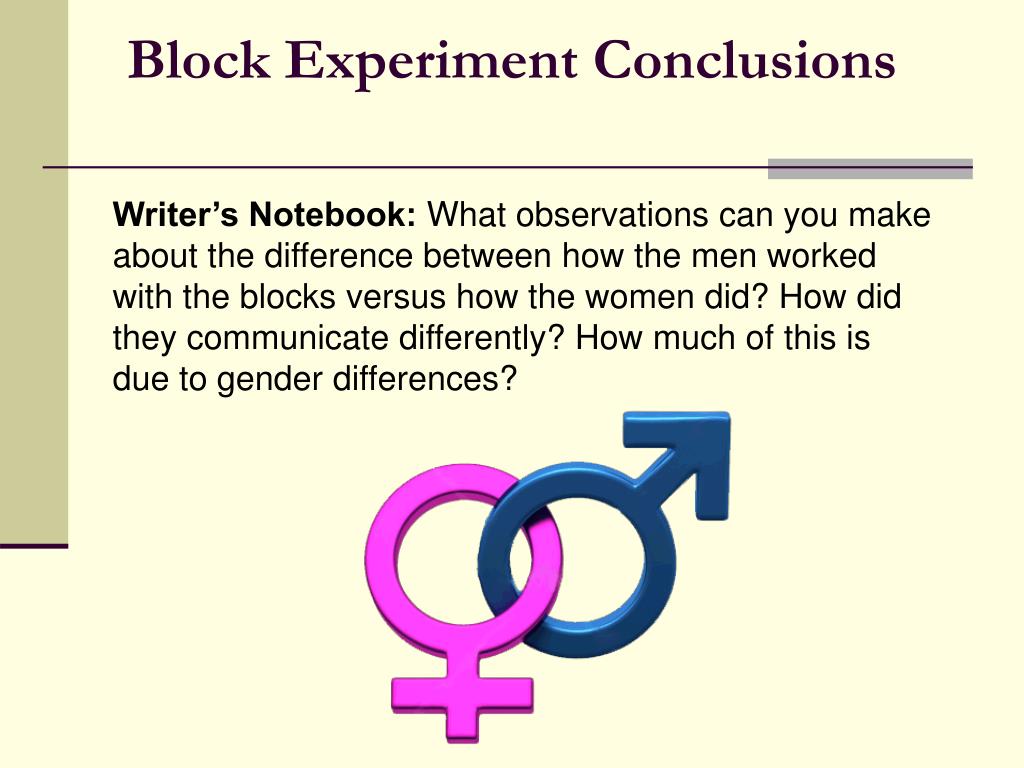 Block Experiment Conclusions

Writer's Notebook: What observations can you make about the difference between how the men worked with the blocks versus how the women did? How did they communicate differently? How much of this is due to gender differences?